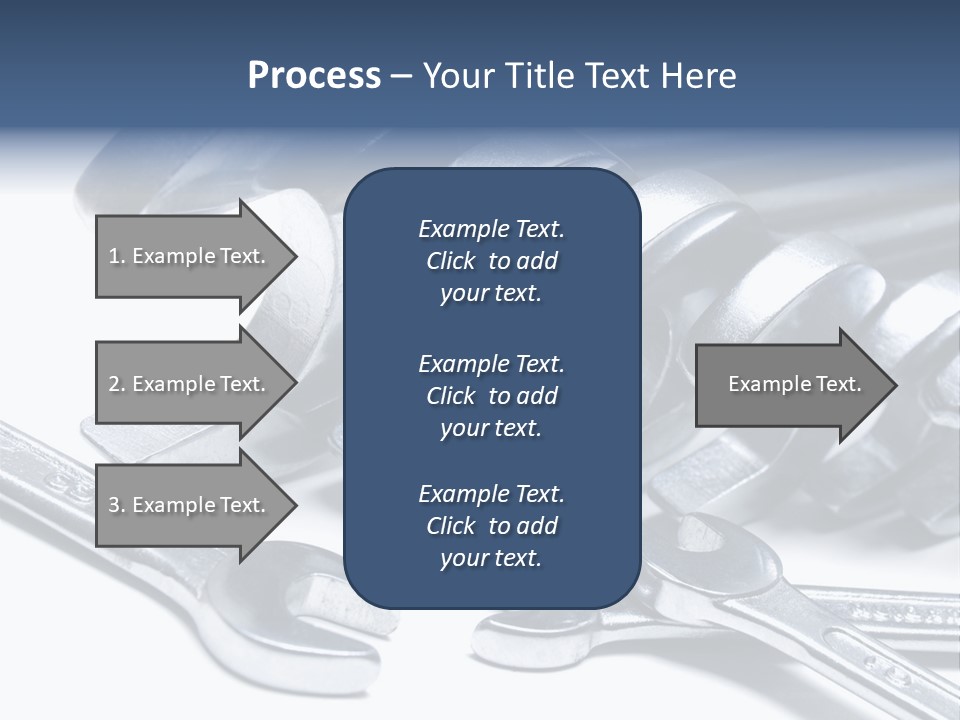 Process – Your Title Text Here

1. Example Text.

2. Example Text.

3. Example Text.

Example Text. Click to add your text.

Example Text. Click to add your text.

Example Text. Click to add your text.

Example Text.